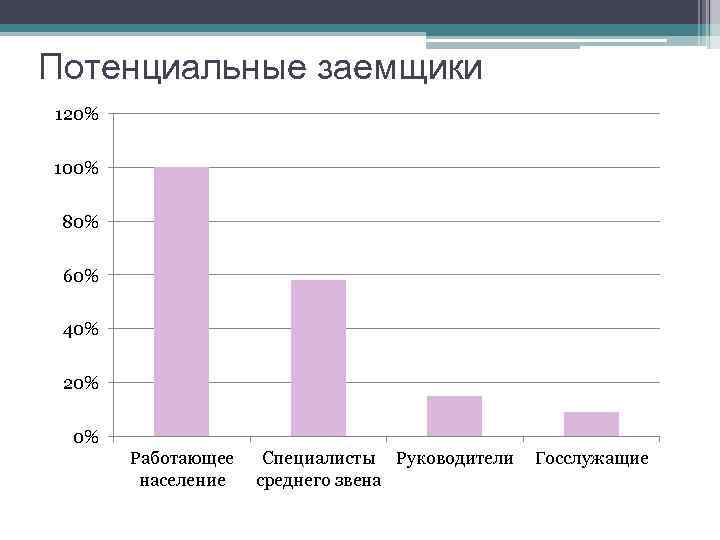 Потенциальные заемщики

120%
100%
80%
60%
40%
20%
0%

Работающее население
Специалисты среднего звена
Руководители
Госслужащие